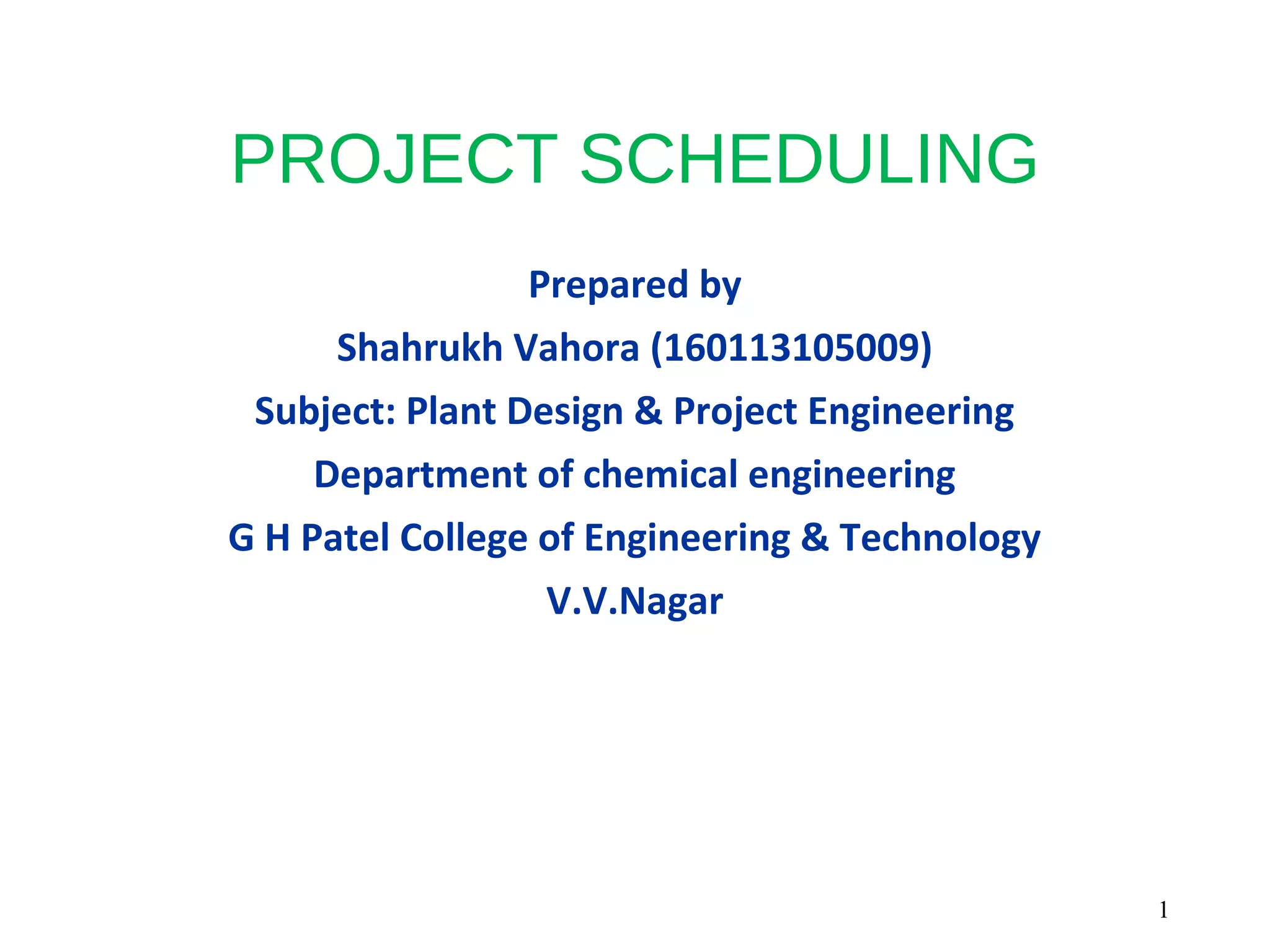 PROJECT SCHEDULING

Prepared by

Shahrukh Vahora (160113105009)

Subject: Plant Design & Project Engineering

Department of chemical engineering

G H Patel College of Engineering & Technology

V.V.Nagar

1